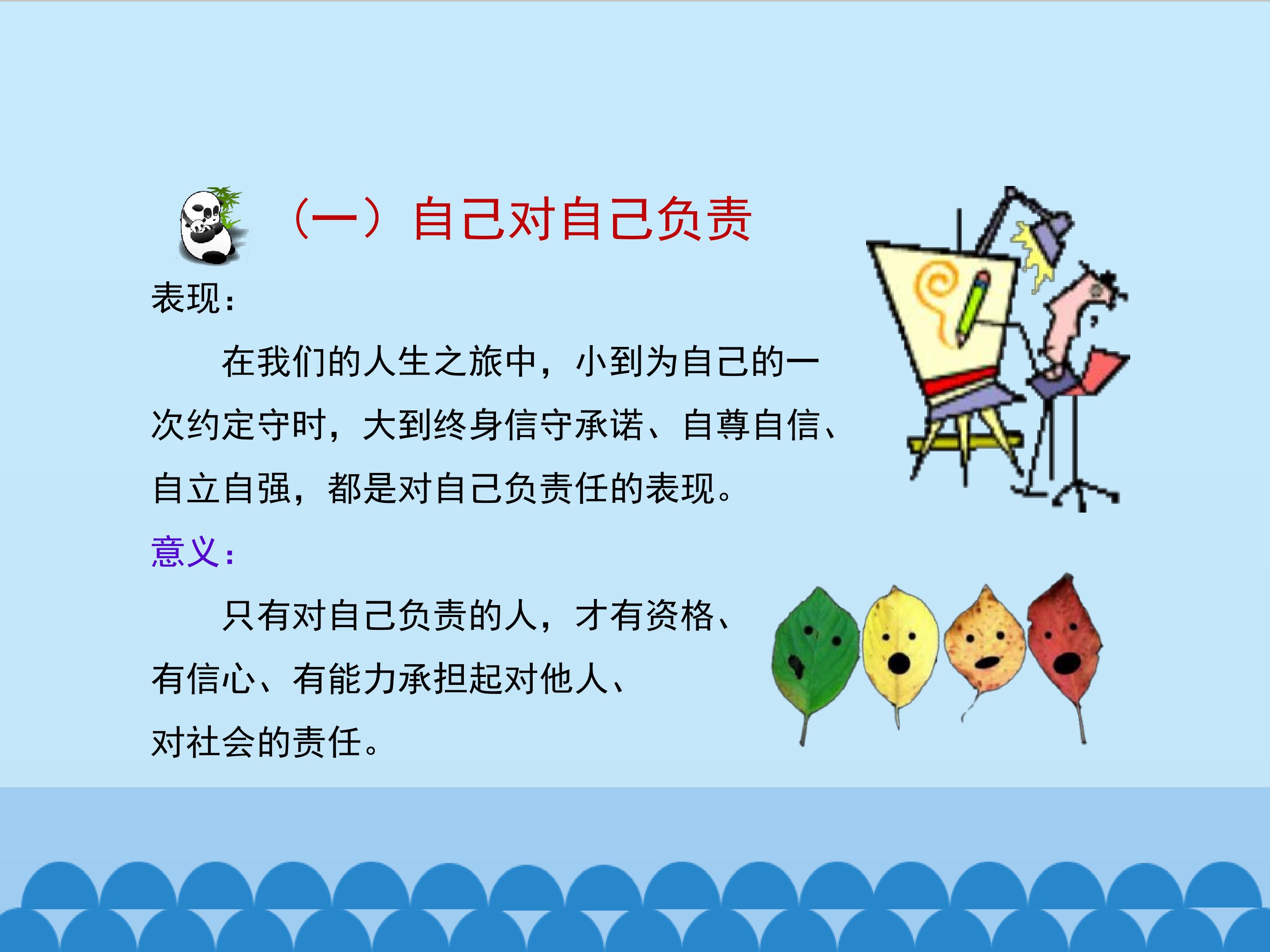 （一）自己对自己负责

表现：

在我们的人生之旅中，小到为自己的一次约定守时，大到终身信守承诺、自尊自信、自立自强，都是对自己负责任的表现。

意义：

只有对自己负责的人，才有资格、有信心、有能力承担起对他人、对社会的责任。